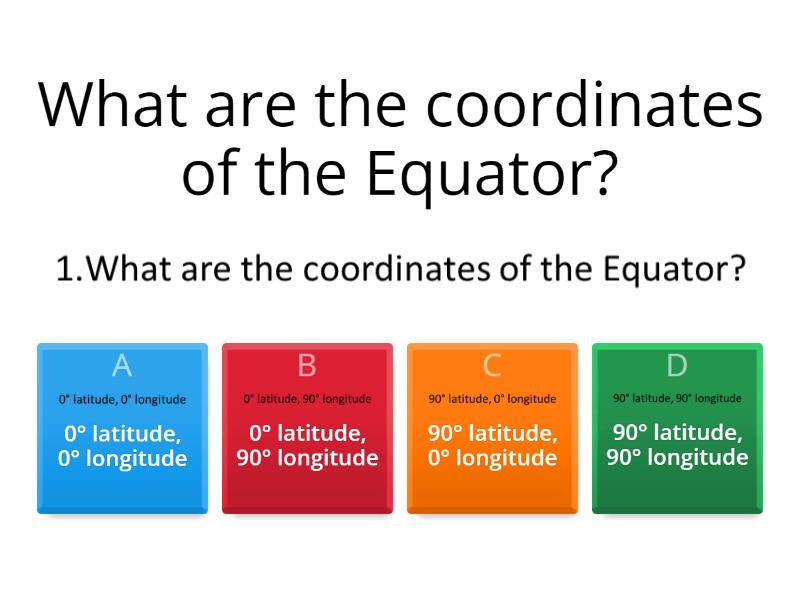 What are the coordinates of the Equator?

1.What are the coordinates of the Equator?

A
0° latitude, 0° longitude
0° latitude, 0° longitude

B
0° latitude, 90° longitude
0° latitude, 90° longitude

C
90° latitude, 0° longitude
90° latitude, 0° longitude

D
90° latitude, 90° longitude
90° latitude, 90° longitude